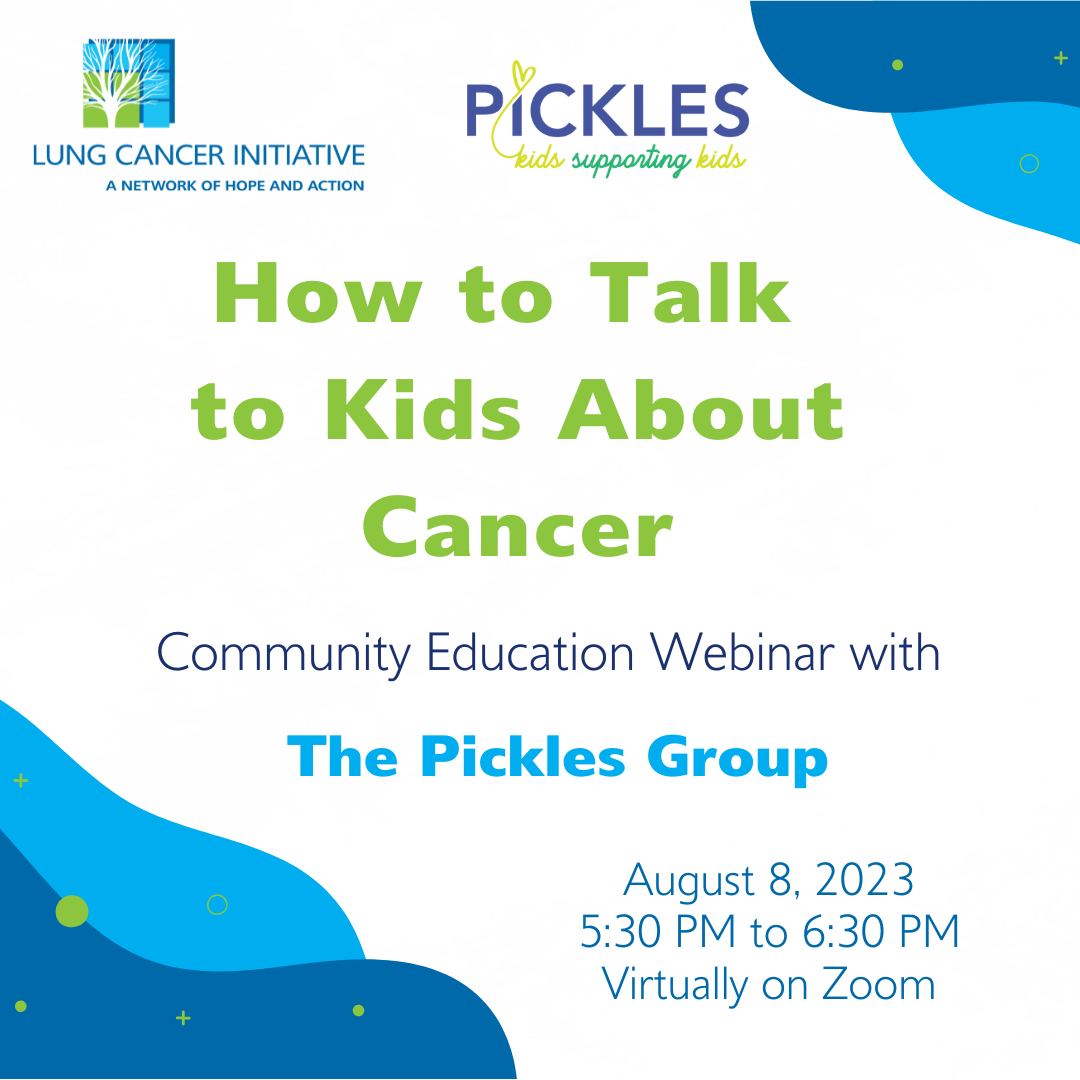 LUNG CANCER INITIATIVE
A NETWORK OF HOPE AND ACTION

PICKLES
kids supporting kids

How to Talk to Kids About Cancer

Community Education Webinar with

The Pickles Group

August 8, 2023
5:30 PM to 6:30 PM
Virtually on Zoom